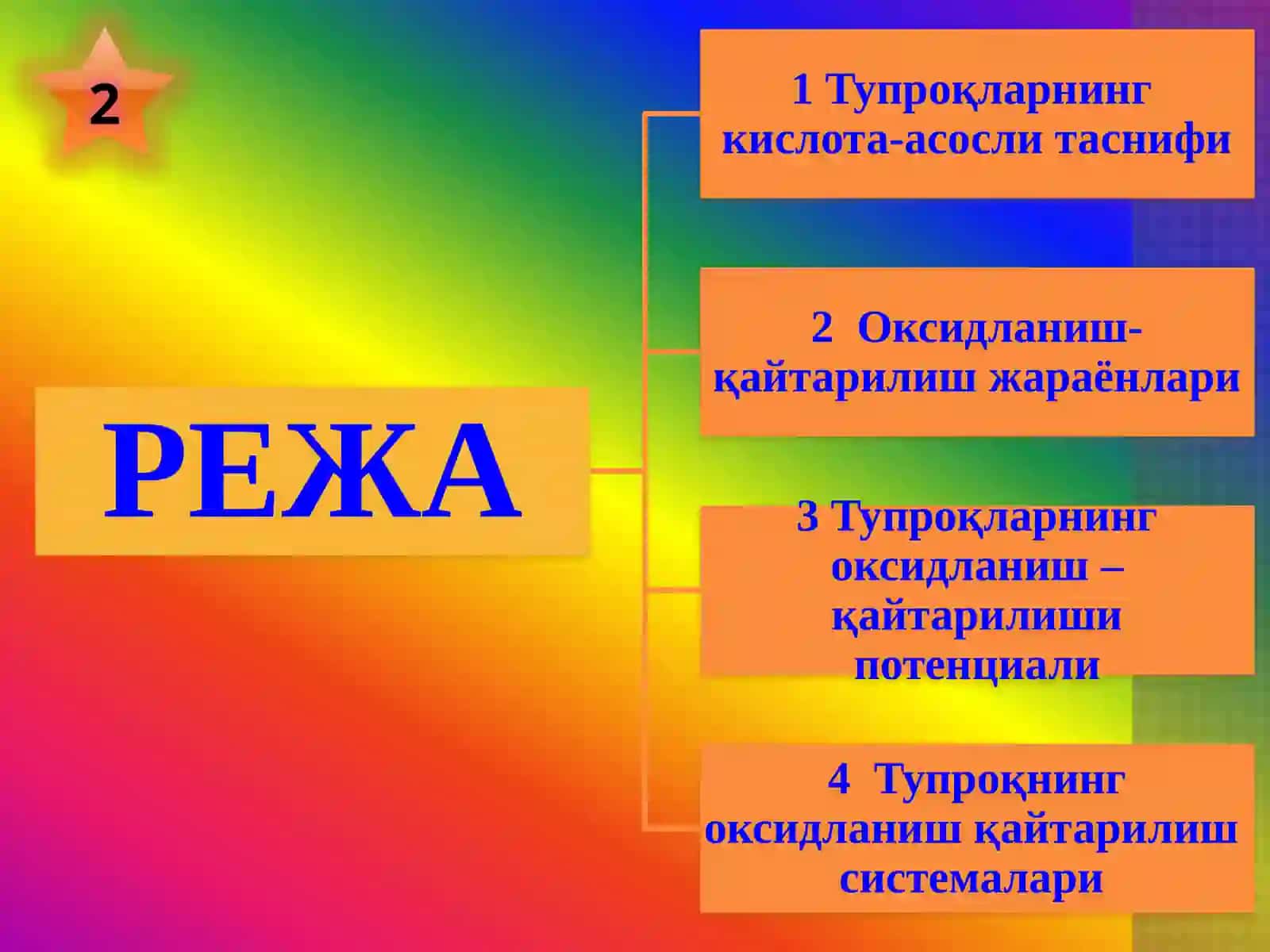 2

РЕЖА

1 Тупроқларнинг кислота-асосли таснифи

2 Оксидланиш-қайтарилиш жараёнлари

3 Тупроқларнинг оксидланиш – қайтарилиши потенциали

4 Тупроқнинг оксидланиш қайтарилиш системалари